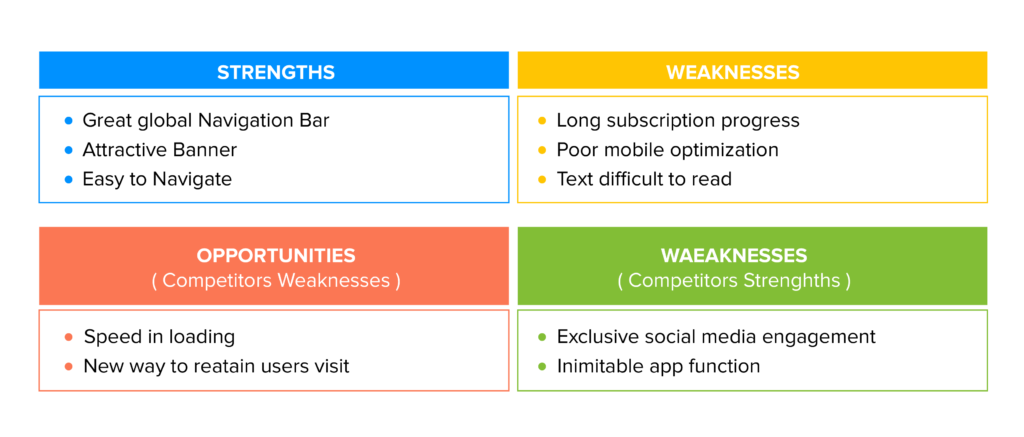 STRENGTHS

- Great global Navigation Bar
- Attractive Banner
- Easy to Navigate

WEAKNESSES

- Long subscription progress
- Poor mobile optimization
- Text difficult to read

OPPORTUNITIES
( Competitors Weaknesses )

- Speed in loading
- New way to reatain users visit

WAEAKNESSES
( Competitors Strenghths )

- Exclusive social media engagement
- Inimitable app function